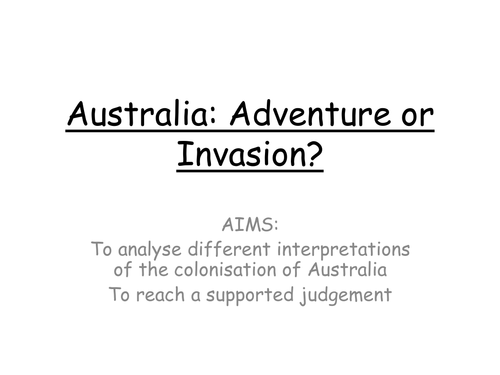 Australia: Adventure or Invasion?

AIMS:
To analyse different interpretations of the colonisation of Australia
To reach a supported judgement